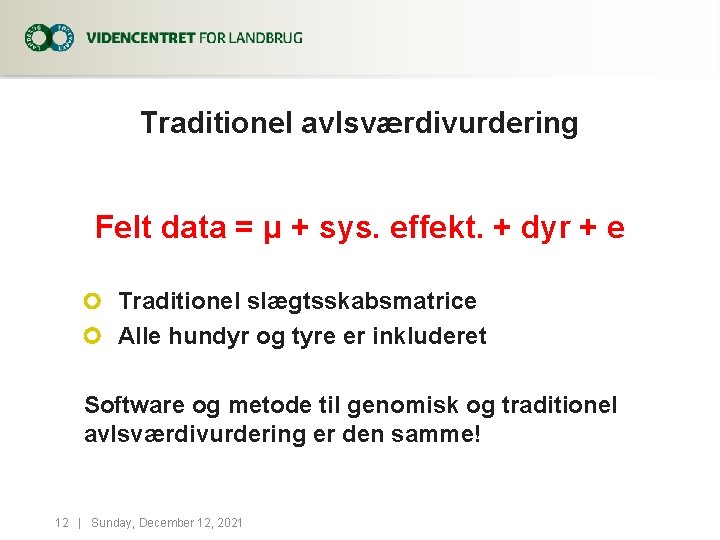 VIDENCENTRET FOR LANDBRUG

Traditionel avlsværdivurdering

Felt data = μ + sys. effekt. + dyr + e

Traditionel slægtsskabsmatrice

Alle hundyr og tyre er inkluderet

Software og metode til genomisk og traditionel avlsværdivurdering er den samme!

12 | Sunday, December 12, 2021